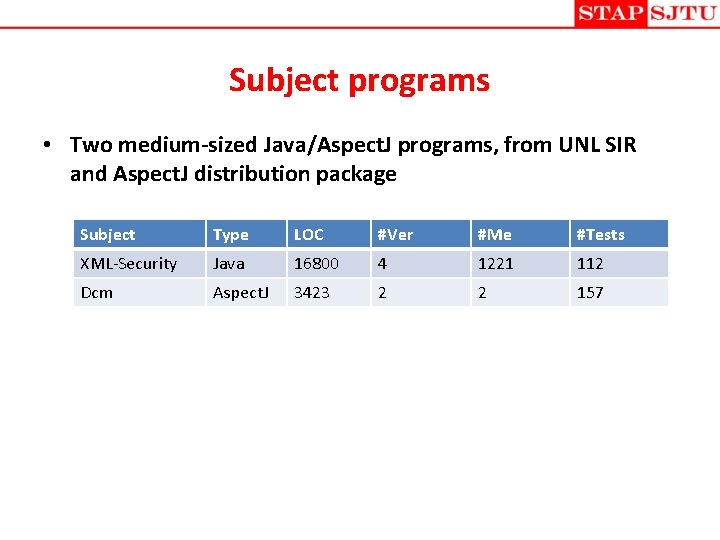 STAP SJTU

Subject programs

• Two medium-sized Java/AspectJ programs, from UNL SIR and AspectJ distribution package

| Subject | Type | LOC | #Ver | #Me | #Tests |
|---|---|---|---|---|---|
| XML-Security | Java | 16800 | 4 | 1221 | 112 |
| Dcm | AspectJ | 3423 | 2 | 2 | 157 |